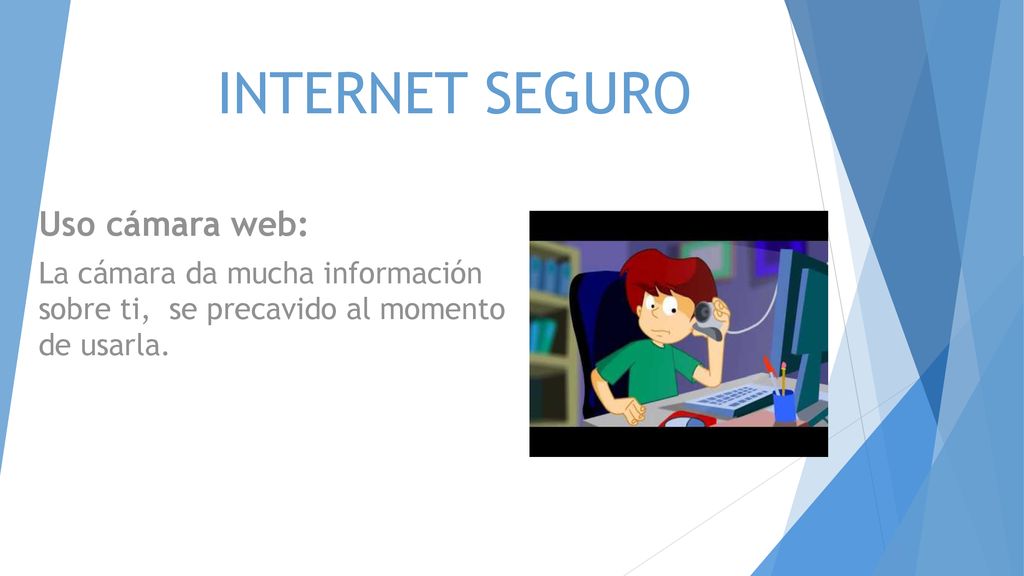 INTERNET SEGURO

Uso cámara web:

La cámara da mucha información sobre ti, se precavido al momento de usarla.